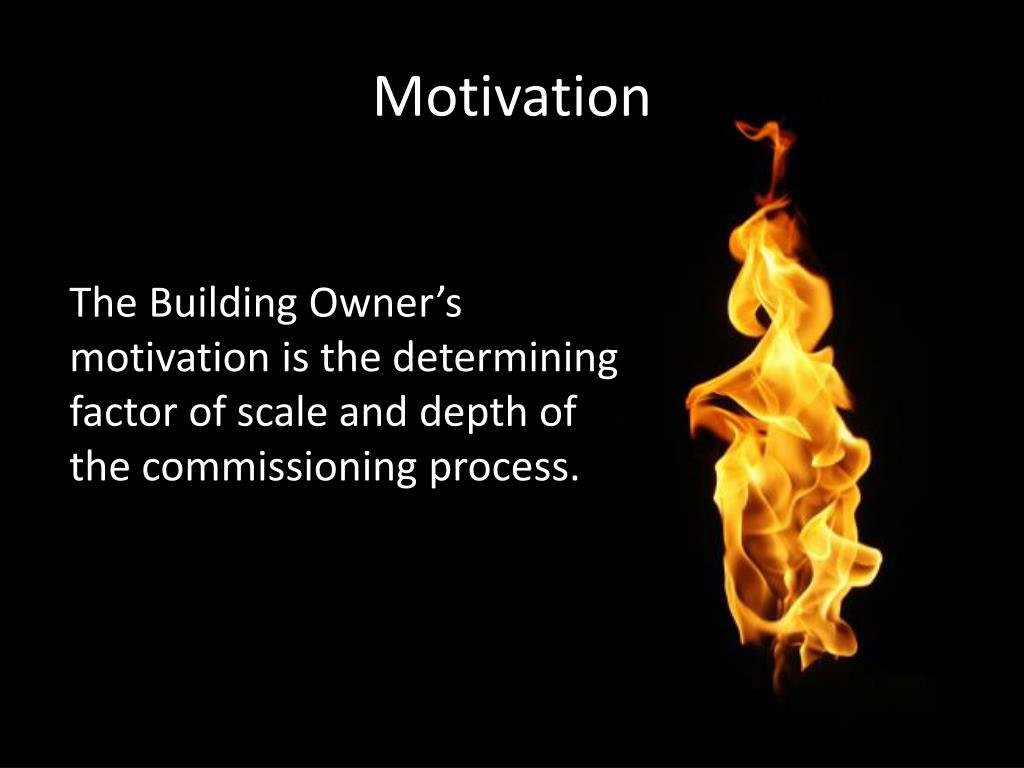 Motivation

The Building Owner’s motivation is the determining factor of scale and depth of the commissioning process.